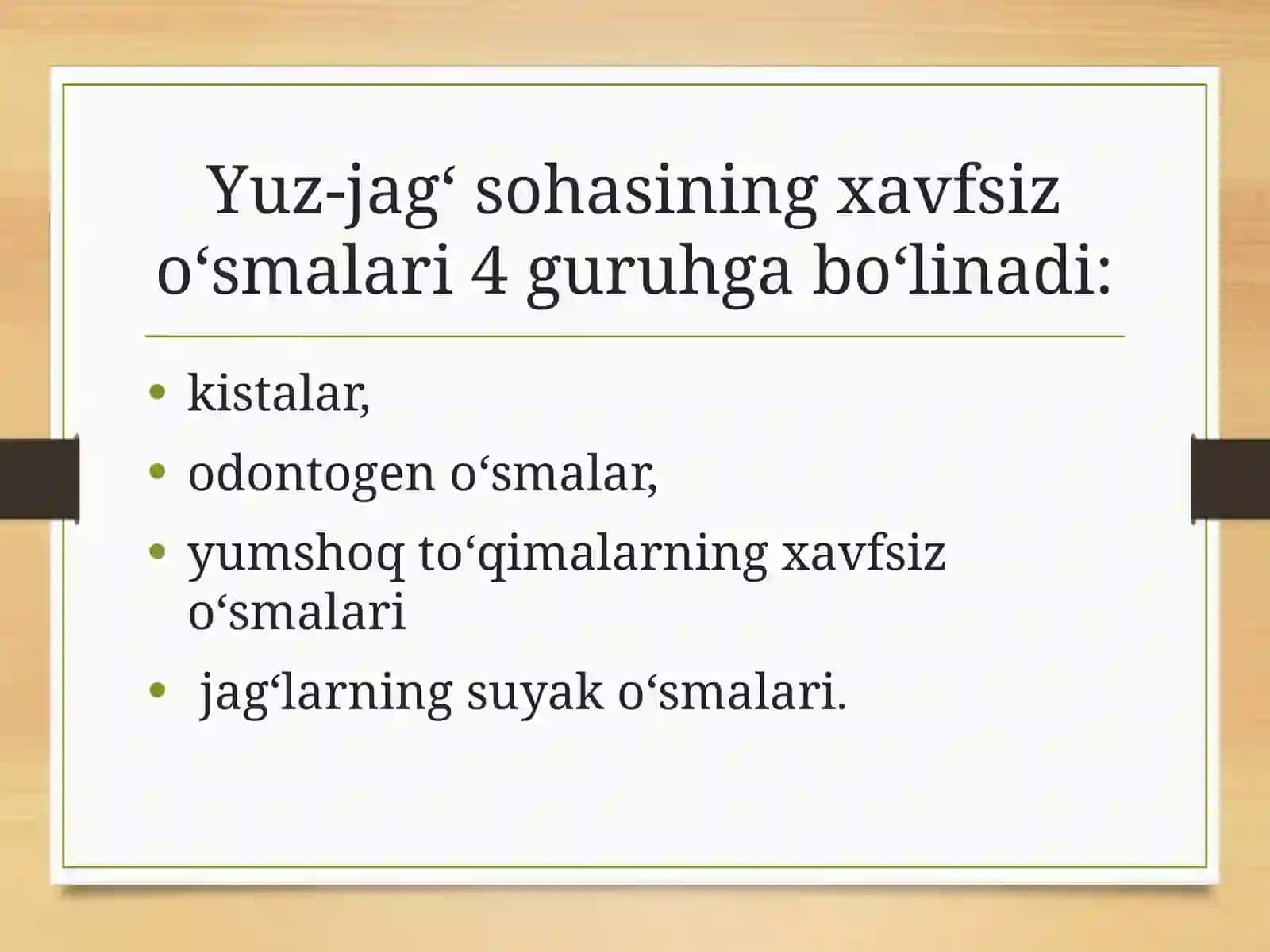 Yuz-jag‘ sohasining xavfsiz o‘smalari 4 guruhga bo‘linadi:

• kistalar,
• odontogen o‘smalar,
• yumshoq to‘qimalarning xavfsiz o‘smalari
• jag‘larning suyak o‘smalari.